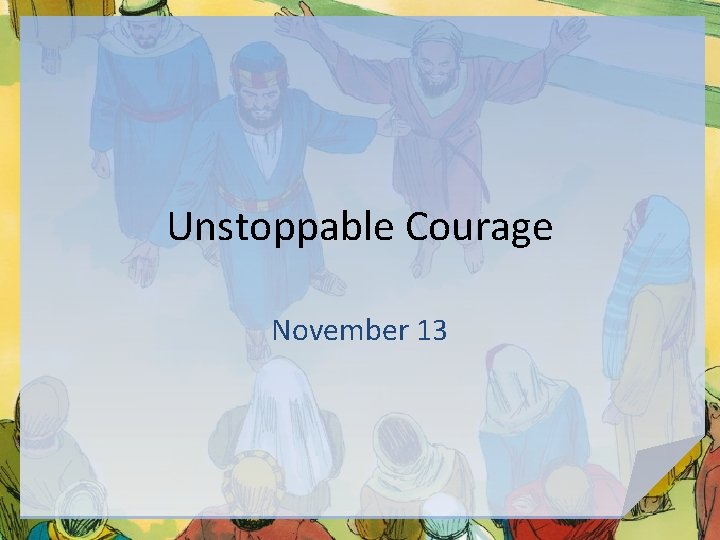 Unstoppable Courage

November 13